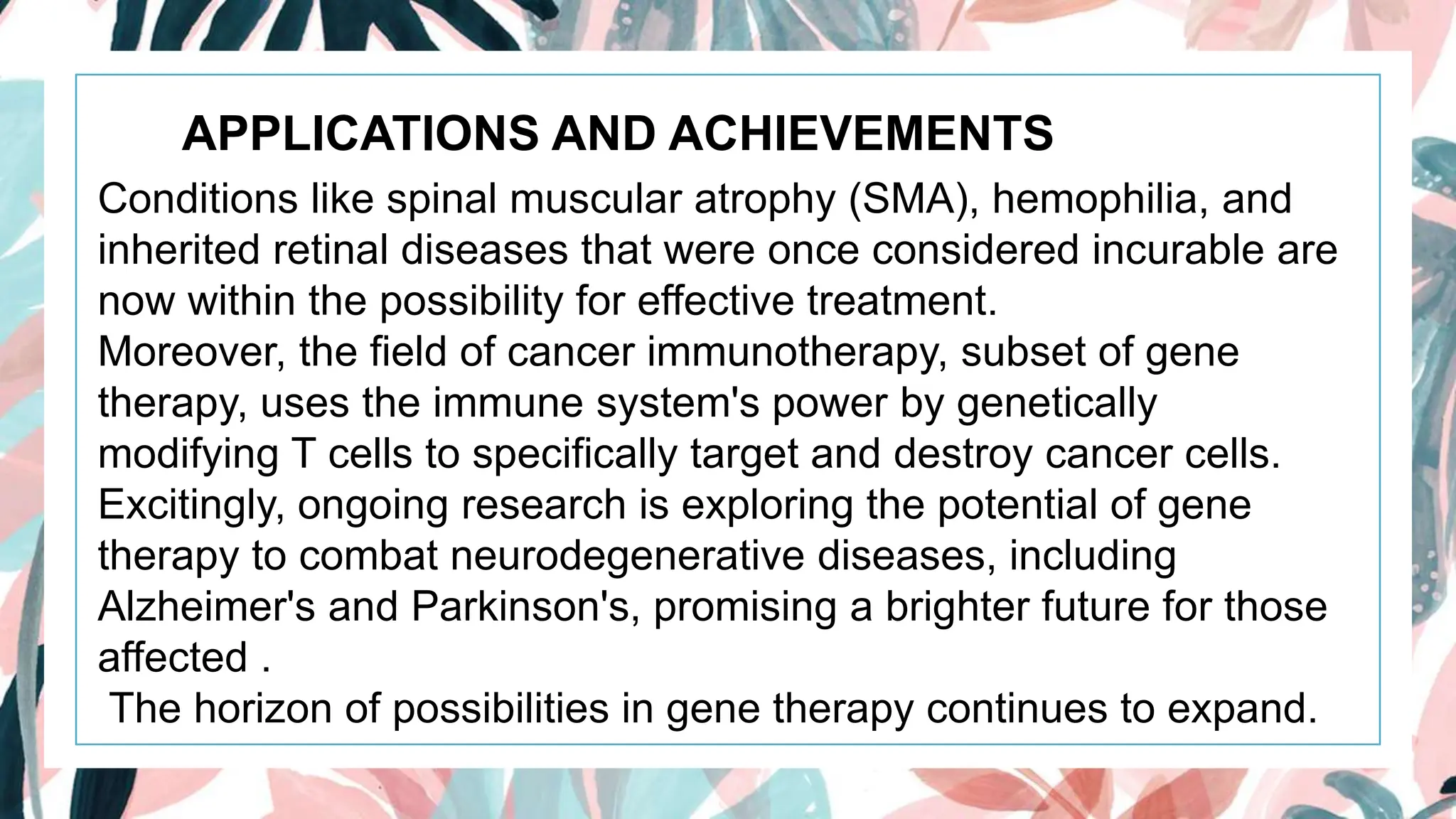 APPLICATIONS AND ACHIEVEMENTS

Conditions like spinal muscular atrophy (SMA), hemophilia, and inherited retinal diseases that were once considered incurable are now within the possibility for effective treatment.
Moreover, the field of cancer immunotherapy, subset of gene therapy, uses the immune system's power by genetically modifying T cells to specifically target and destroy cancer cells.
Excitingly, ongoing research is exploring the potential of gene therapy to combat neurodegenerative diseases, including Alzheimer's and Parkinson's, promising a brighter future for those affected .
The horizon of possibilities in gene therapy continues to expand.